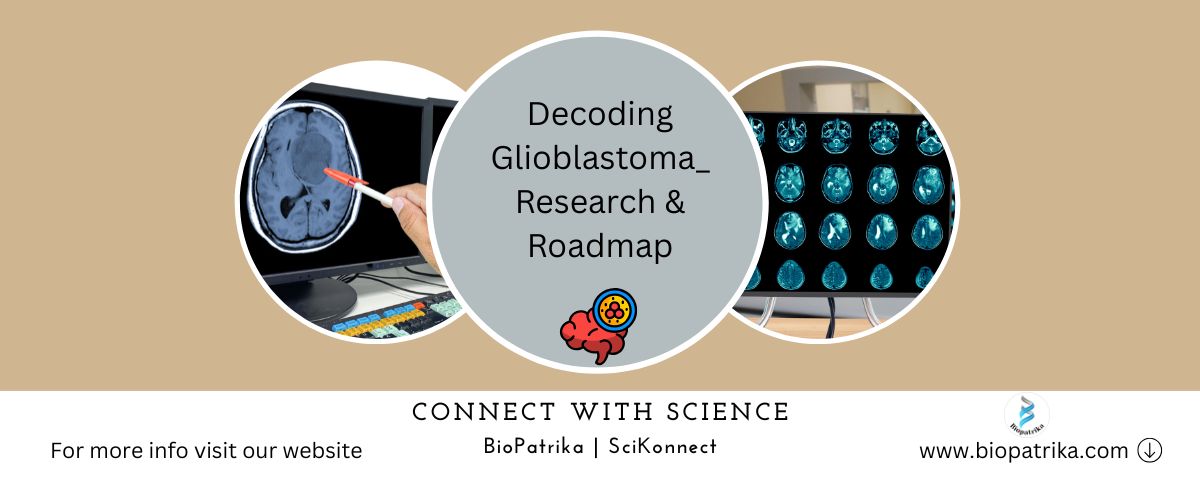 Decoding Glioblastoma_ Research & Roadmap

CONNECT WITH SCIENCE

BioPatrika | SciKonnect

For more info visit our website

Biopatrika

www.biopatrika.com